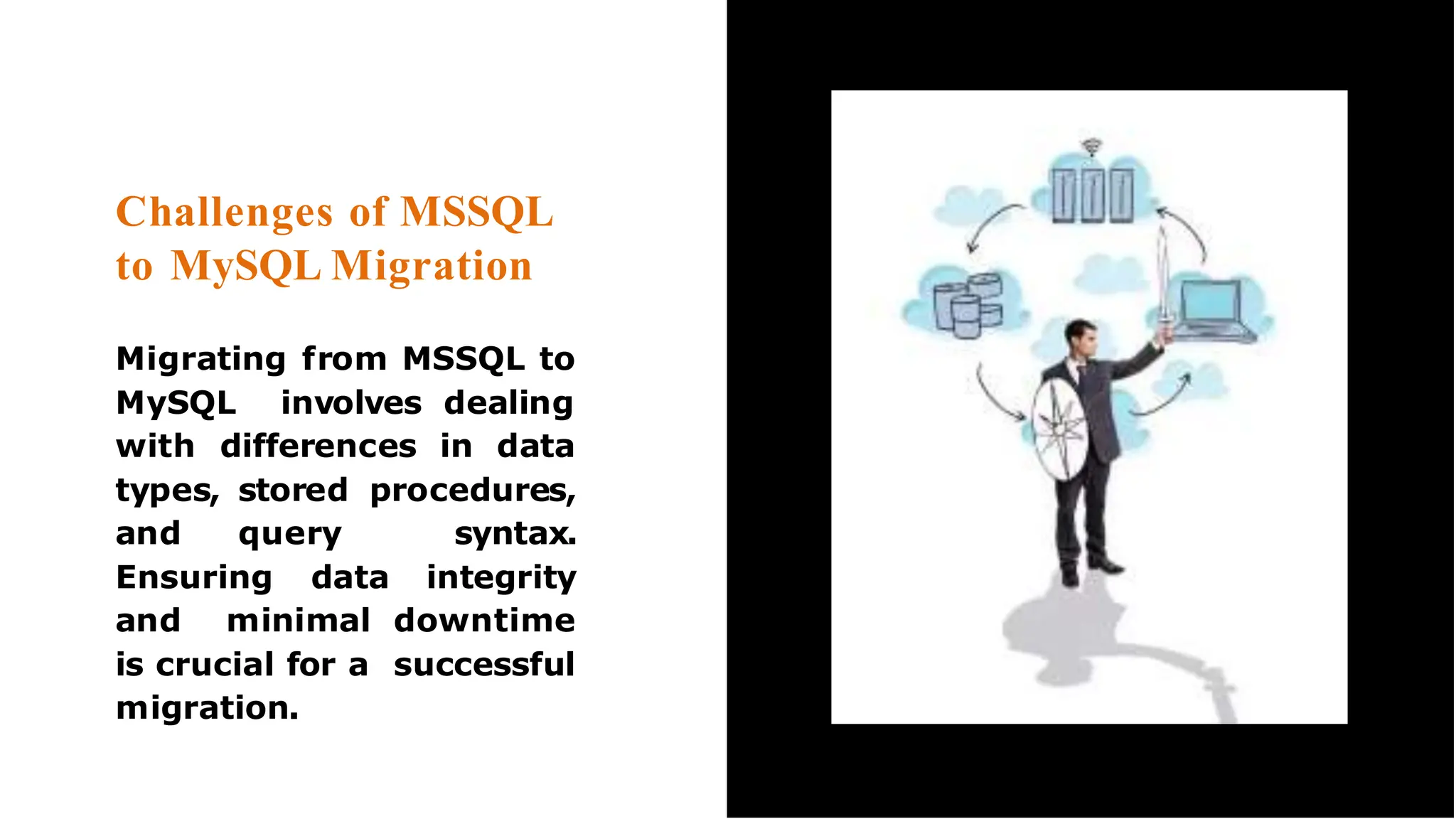 Challenges of MSSQL to MySQL Migration

Migrating from MSSQL to MySQL involves dealing with differences in data types, stored procedures, and query syntax. Ensuring data integrity and minimal downtime is crucial for a successful migration.